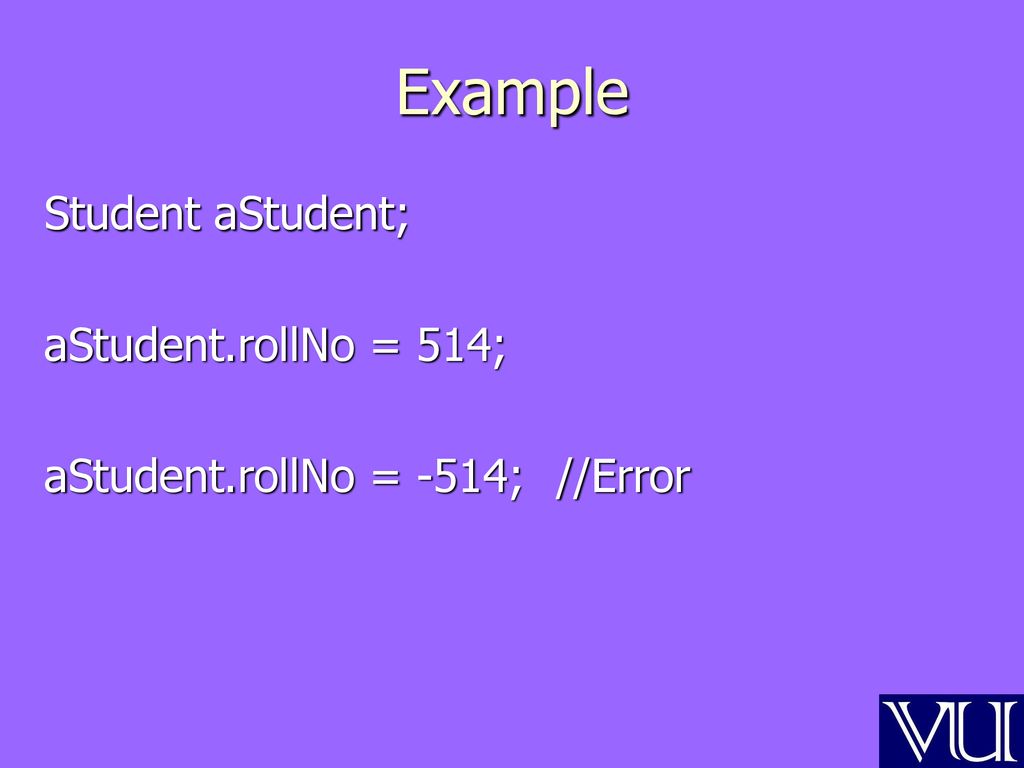 Example

Student aStudent;

aStudent.rollNo = 514;

aStudent.rollNo = -514; //Error

VU